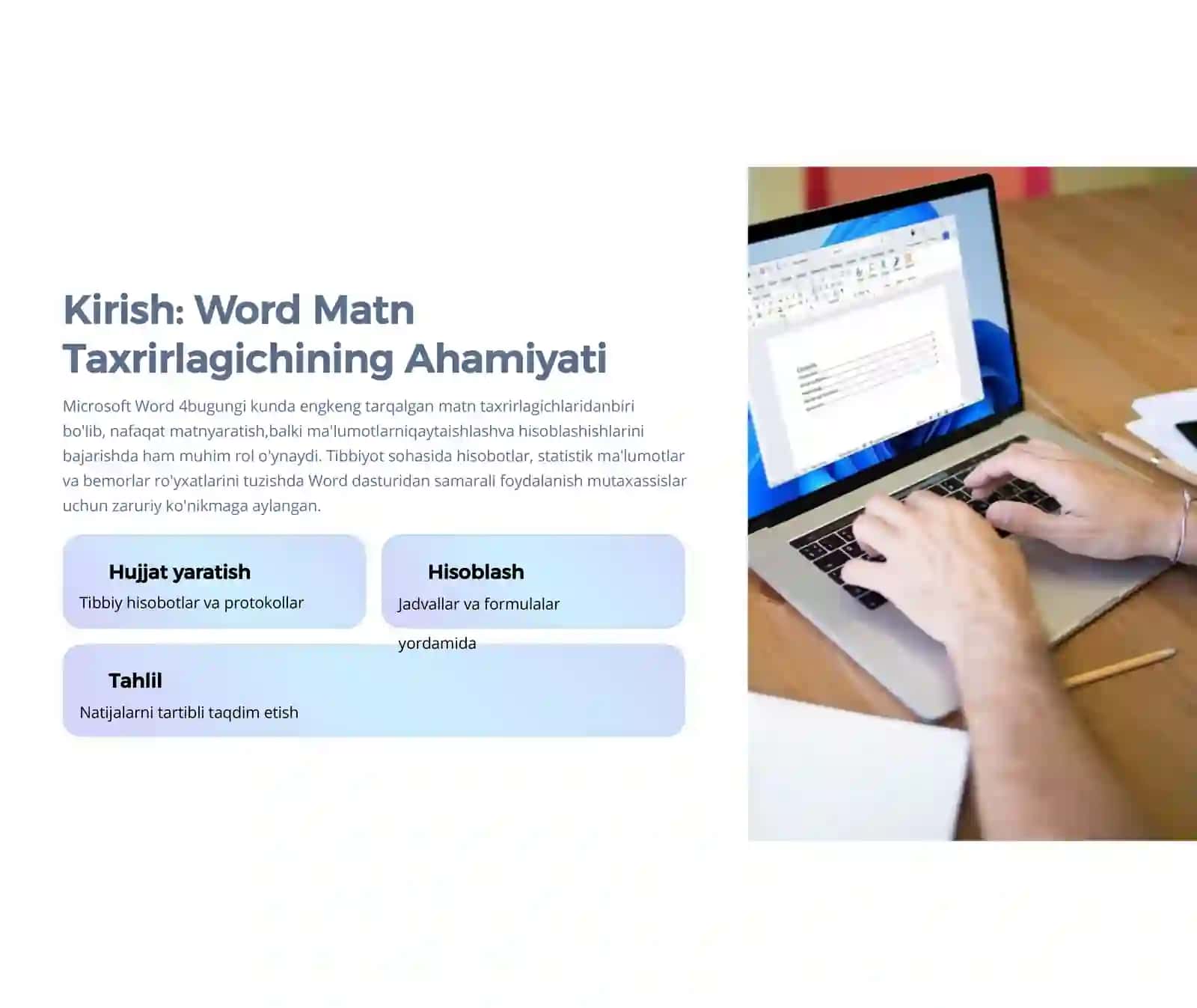 Kirish: Word Matn Taxrirlagichining Ahamiyati

Microsoft Word 4bugungi kunda engkeng tarqalgan matn taxrirlagichlaridanbiri bo'lib, nafaqat matnyaratish,balki ma'lumotlarniqaytaishlashva hisoblashishlarini bajarishda ham muhim rol o'ynaydi. Tibbiyot sohasida hisobotlar, statistik ma'lumotlar va bemorlar ro'yxatlarini tuzishda Word dasturidan samarali foydalanish mutaxassislar uchun zaruriy ko'nikmaga aylangan.

Hujjat yaratish
Tibbiy hisobotlar va protokollar

Hisoblash
Jadvallar va formulalar yordamida

Tahlil
Natijalarni tartibli taqdim etish